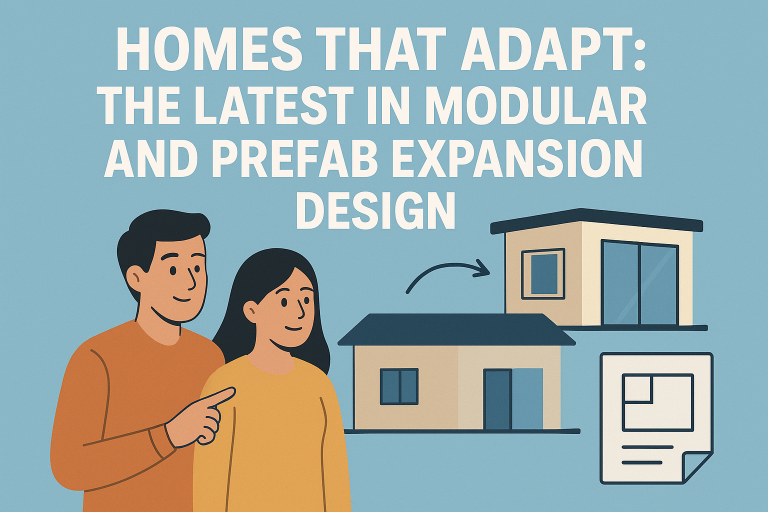 HOMES THAT ADAPT: THE LATEST IN MODULAR AND PREFAB EXPANSION DESIGN